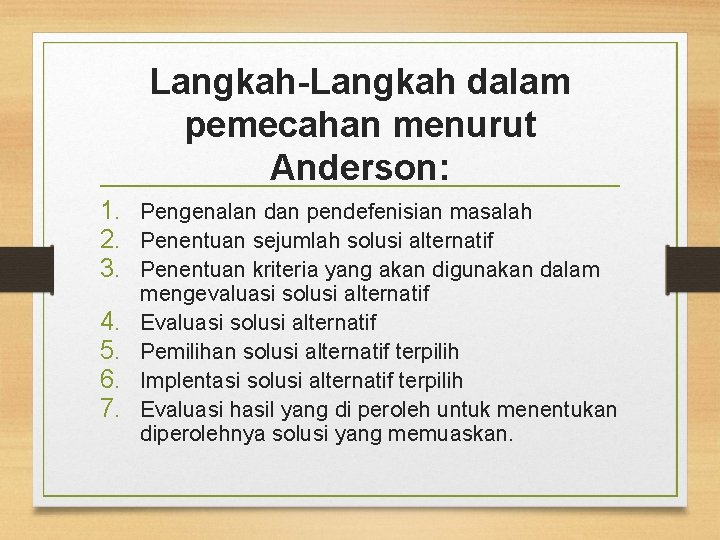 Langkah-Langkah dalam pemecahan menurut Anderson:

1. Pengenalan dan pendefenisian masalah
2. Penentuan sejumlah solusi alternatif
3. Penentuan kriteria yang akan digunakan dalam mengevaluasi solusi alternatif
4. Evaluasi solusi alternatif
5. Pemilihan solusi alternatif terpilih
6. Implentasi solusi alternatif terpilih
7. Evaluasi hasil yang di peroleh untuk menentukan diperolehnya solusi yang memuaskan.